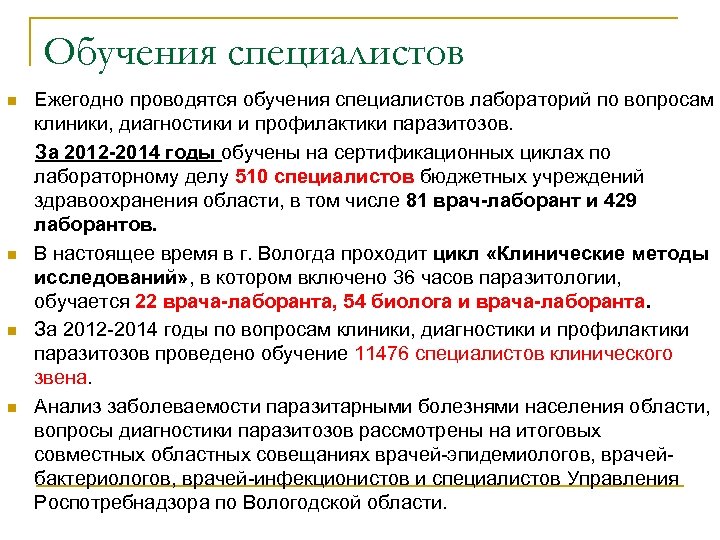 Обучения специалистов

Ежегодно проводятся обучения специалистов лабораторий по вопросам клиники, диагностики и профилактики паразитозов.

За 2012-2014 годы обучены на сертификационных циклах по лабораторному делу 510 специалистов бюджетных учреждений здравоохранения области, в том числе 81 врач-лаборант и 429 лаборантов.

В настоящее время в г. Вологда проходит цикл «Клинические методы исследований», в котором включено 36 часов паразитологии, обучается 22 врача-лаборанта, 54 биолога и врача-лаборанта.

За 2012-2014 годы по вопросам клиники, диагностики и профилактики паразитозов проведено обучение 11476 специалистов клинического звена.

Анализ заболеваемости паразитарными болезнями населения области, вопросы диагностики паразитозов рассмотрены на итоговых совместных областных совещаниях врачей-эпидемиологов, врачей-бактериологов, врачей-инфекционистов и специалистов Управления Роспотребнадзора по Вологодской области.